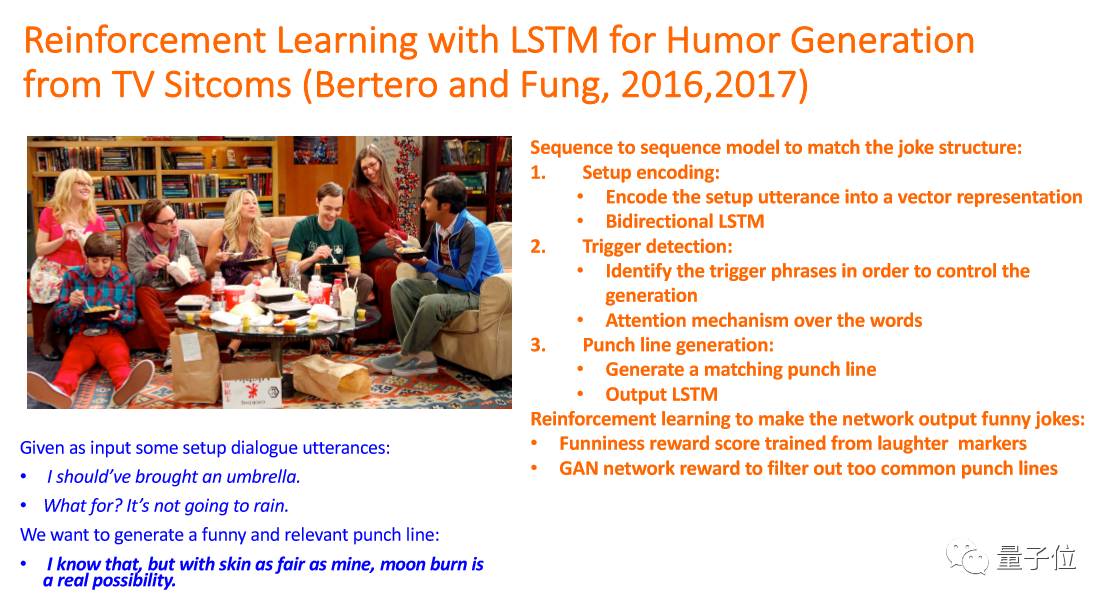 Reinforcement Learning with LSTM for Humor Generation from TV Sitcoms (Bertero and Fung, 2016,2017)

Given as input some setup dialogue utterances:
• I should've brought an umbrella.
• What for? It's not going to rain.
We want to generate a funny and relevant punch line:
• I know that, but with skin as fair as mine, moon burn is a real possibility.

Sequence to sequence model to match the joke structure:
1. Setup encoding:
• Encode the setup utterance into a vector representation
• Bidirectional LSTM
2. Trigger detection:
• Identify the trigger phrases in order to control the generation
• Attention mechanism over the words
3. Punch line generation:
• Generate a matching punch line
• Output LSTM
Reinforcement learning to make the network output funny jokes:
• Funniness reward score trained from laughter markers
• GAN network reward to filter out too common punch lines

量子位